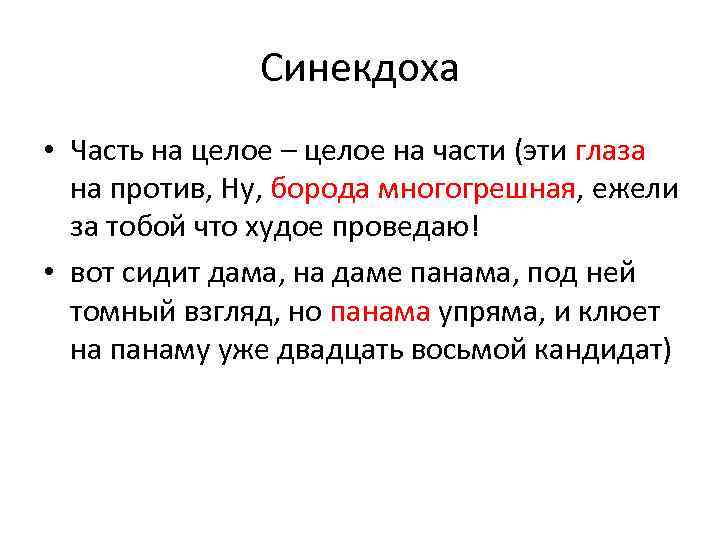 Синекдоха

• Часть на целое – целое на части (эти глаза на против, Ну, борода многогрешная, ежели за тобой что худое проведаю!

• вот сидит дама, на даме панама, под ней томный взгляд, но панама упряма, и клюет на панаму уже двадцать восьмой кандидат)